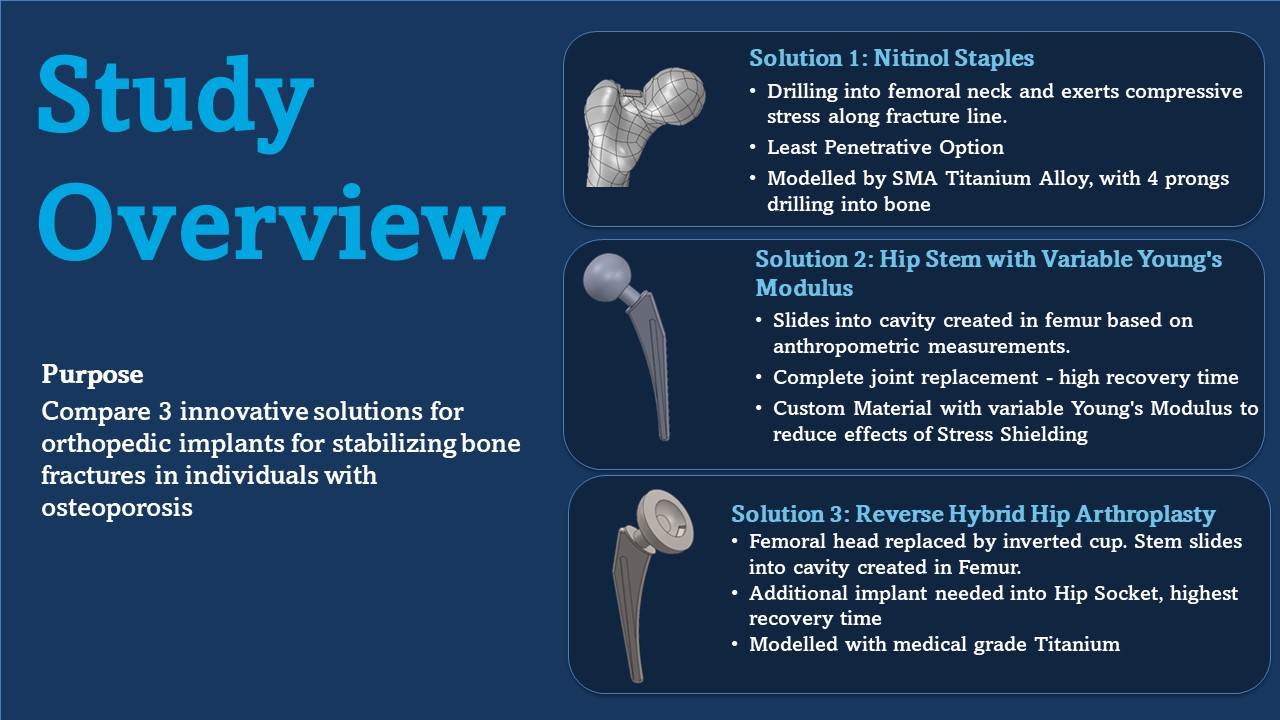 Study Overview

Purpose
Compare 3 innovative solutions for orthopedic implants for stabilizing bone fractures in individuals with osteoporosis

Solution 1: Nitinol Staples
• Drilling into femoral neck and exerts compressive stress along fracture line.
• Least Penetrative Option
• Modelled by SMA Titanium Alloy, with 4 prongs drilling into bone

Solution 2: Hip Stem with Variable Young's Modulus
• Slides into cavity created in femur based on anthropometric measurements.
• Complete joint replacement - high recovery time
• Custom Material with variable Young's Modulus to reduce effects of Stress Shielding

Solution 3: Reverse Hybrid Hip Arthroplasty
• Femoral head replaced by inverted cup. Stem slides into cavity created in Femur.
• Additional implant needed into Hip Socket, highest recovery time
• Modelled with medical grade Titanium